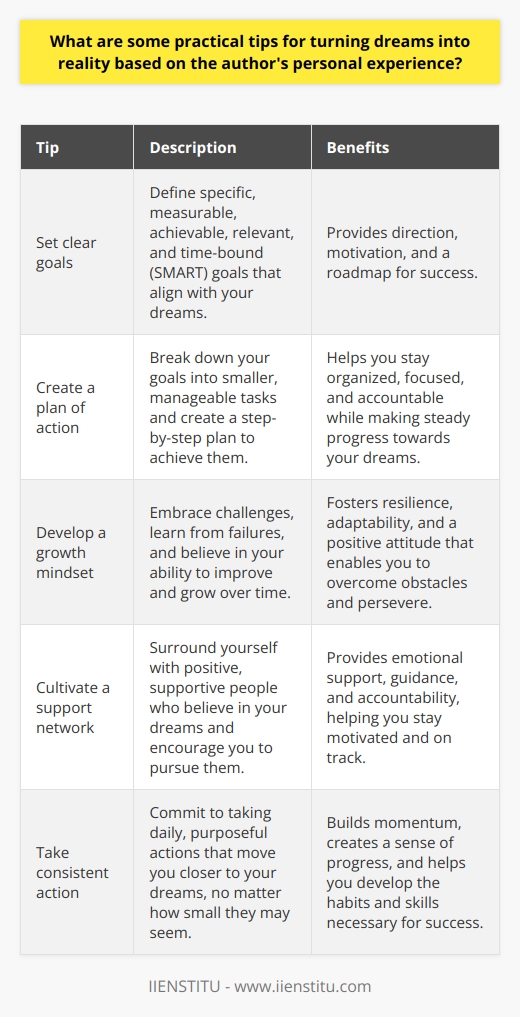 What are some practical tips for turning dreams into reality based on the author's personal experience?

| Tip | Description | Benefits |
|---|---|---|
| Set clear goals | Define specific, measurable, achievable, relevant, and time-bound (SMART) goals that align with your dreams. | Provides direction, motivation, and a roadmap for success. |
| Create a plan of action | Break down your goals into smaller, manageable tasks and create a step-by-step plan to achieve them. | Helps you stay organized, focused, and accountable while making steady progress towards your dreams. |
| Develop a growth mindset | Embrace challenges, learn from failures, and believe in your ability to improve and grow over time. | Fosters resilience, adaptability, and a positive attitude that enables you to overcome obstacles and persevere. |
| Cultivate a support network | Surround yourself with positive, supportive people who believe in your dreams and encourage you to pursue them. | Provides emotional support, guidance, and accountability, helping you stay motivated and on track. |
| Take consistent action | Commit to taking daily, purposeful actions that move you closer to your dreams, no matter how small they may seem. | Builds momentum, creates a sense of progress, and helps you develop the habits and skills necessary for success. |

IIENSTITU - www.iienstitu.com